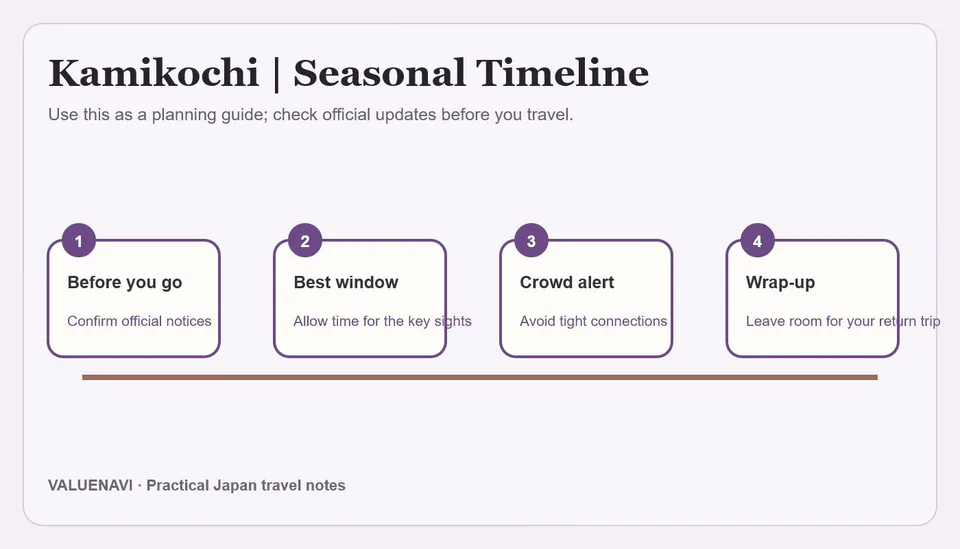 Kamikochi | Seasonal Timeline

Use this as a planning guide; check official updates before you travel.

1
Before you go
Confirm official notices

2
Best window
Allow time for the key sights

3
Crowd alert
Avoid tight connections

4
Wrap-up
Leave room for your return trip

VALUENAVI · Practical Japan travel notes